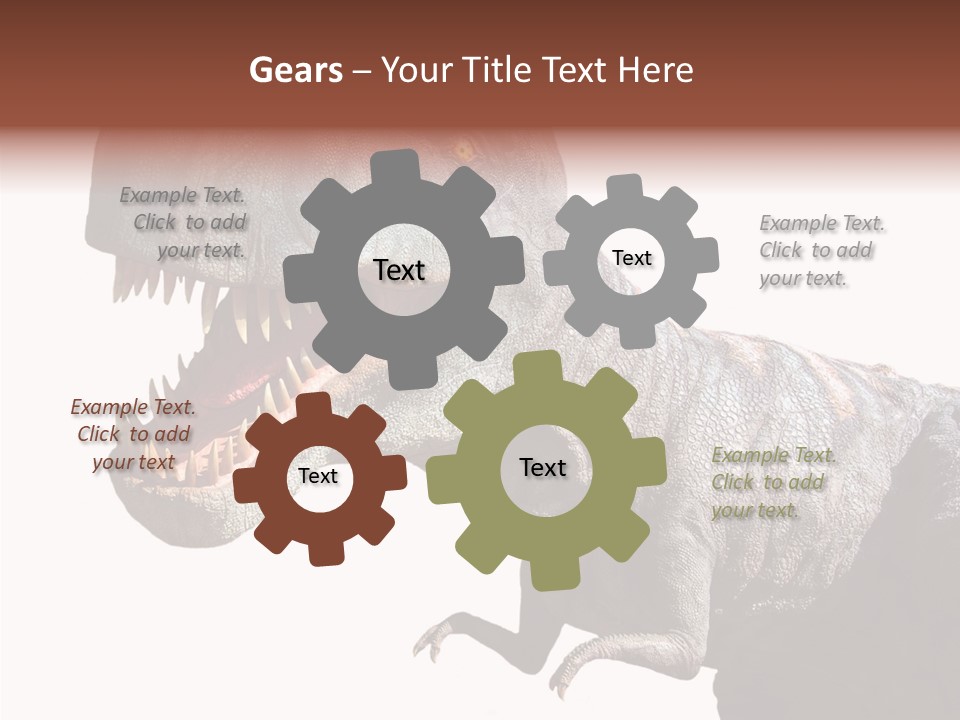 Gears – Your Title Text Here

Example Text. Click to add your text.

Text

Text

Example Text. Click to add your text.

Example Text. Click to add your text

Text

Text

Example Text. Click to add your text.